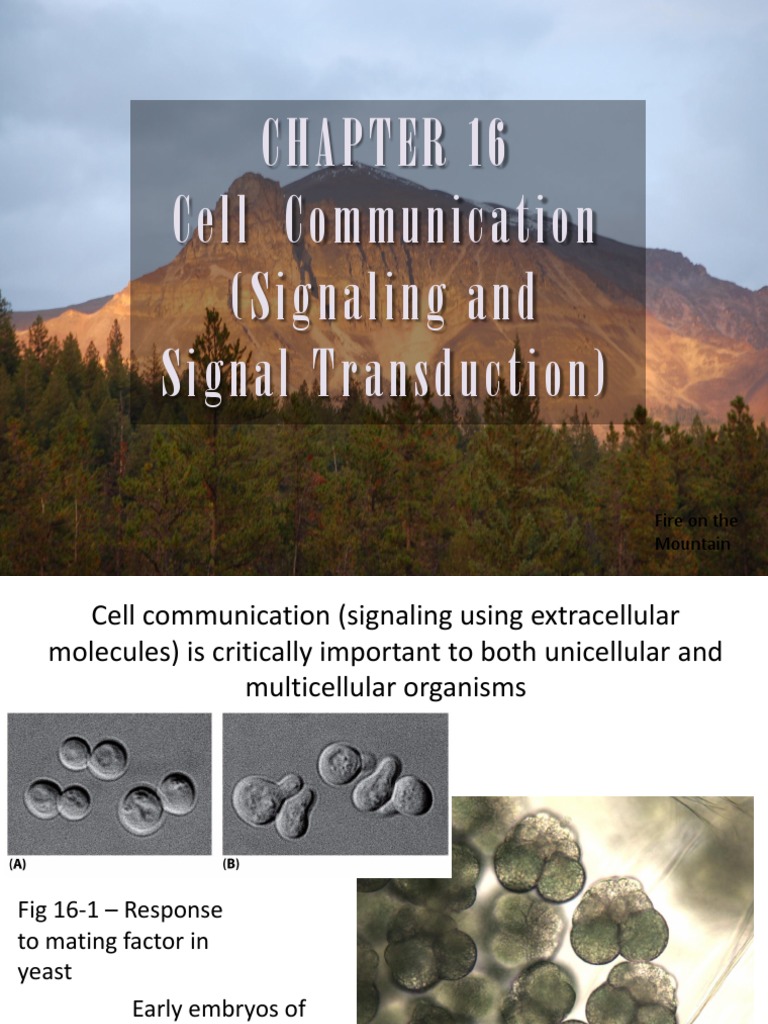 CHAPTER 16
Cell Communication (Signaling and Signal Transduction)

Fire on the Mountain

Cell communication (signaling using extracellular molecules) is critically important to both unicellular and multicellular organisms

(A)

(B)

Fig 16-1 – Response to mating factor in yeast

Early embryos of